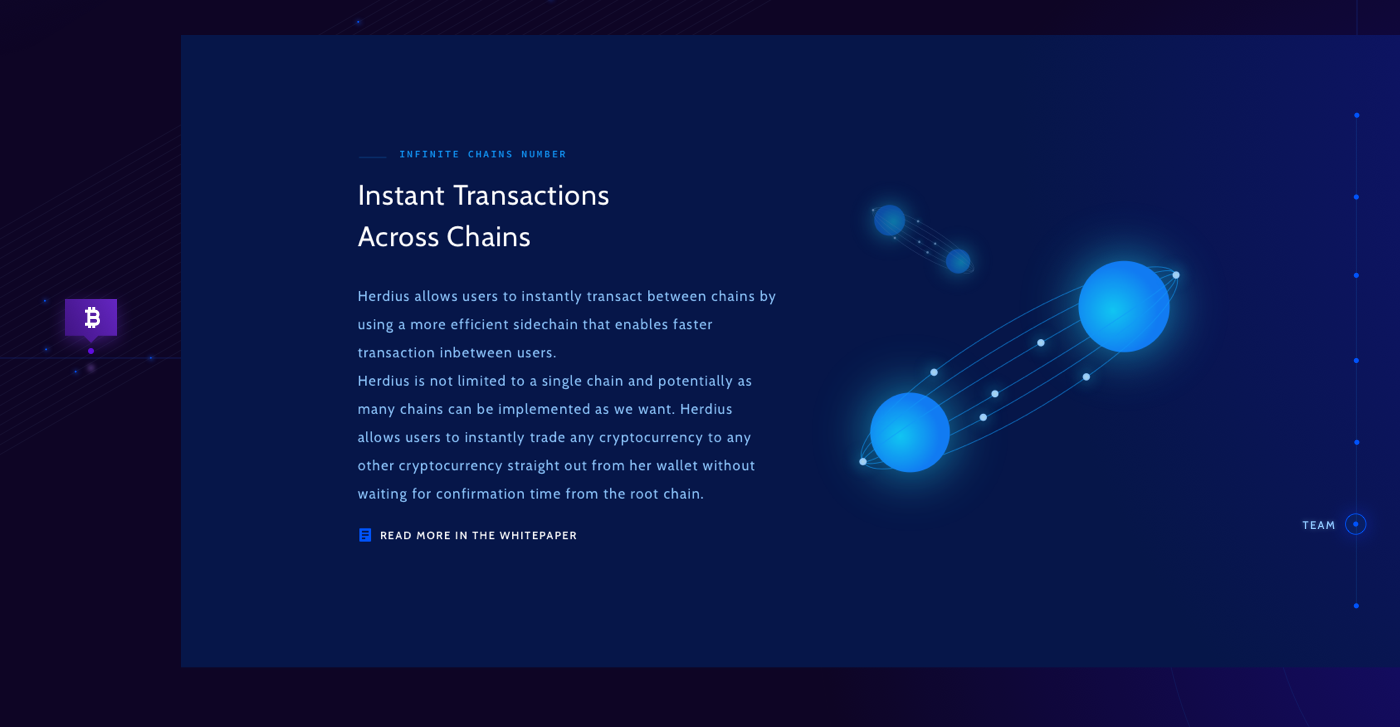 INFINITE CHAINS NUMBER

Instant Transactions Across Chains

Herdius allows users to instantly transact between chains by using a more efficient sidechain that enables faster transaction inbetween users.
Herdius is not limited to a single chain and potentially as many chains can be implemented as we want. Herdius allows users to instantly trade any cryptocurrency to any other cryptocurrency straight out from her wallet without waiting for confirmation time from the root chain.

READ MORE IN THE WHITEPAPER

TEAM